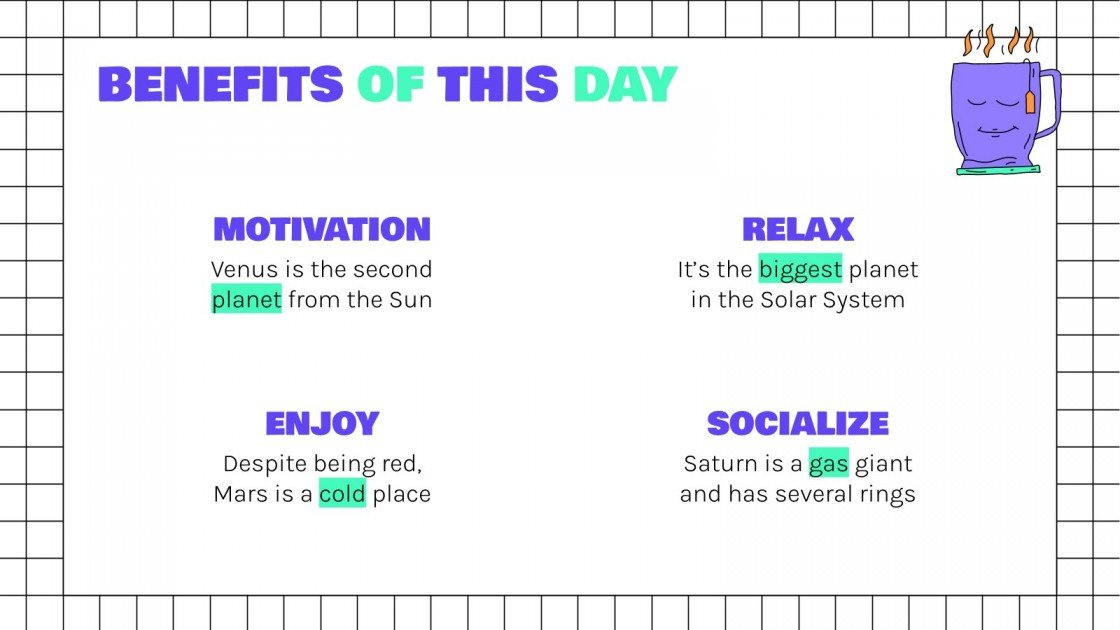 BENEFITS OF THIS DAY

MOTIVATION
Venus is the second planet from the Sun

RELAX
It's the biggest planet in the Solar System

ENJOY
Despite being red, Mars is a cold place

SOCIALIZE
Saturn is a gas giant and has several rings